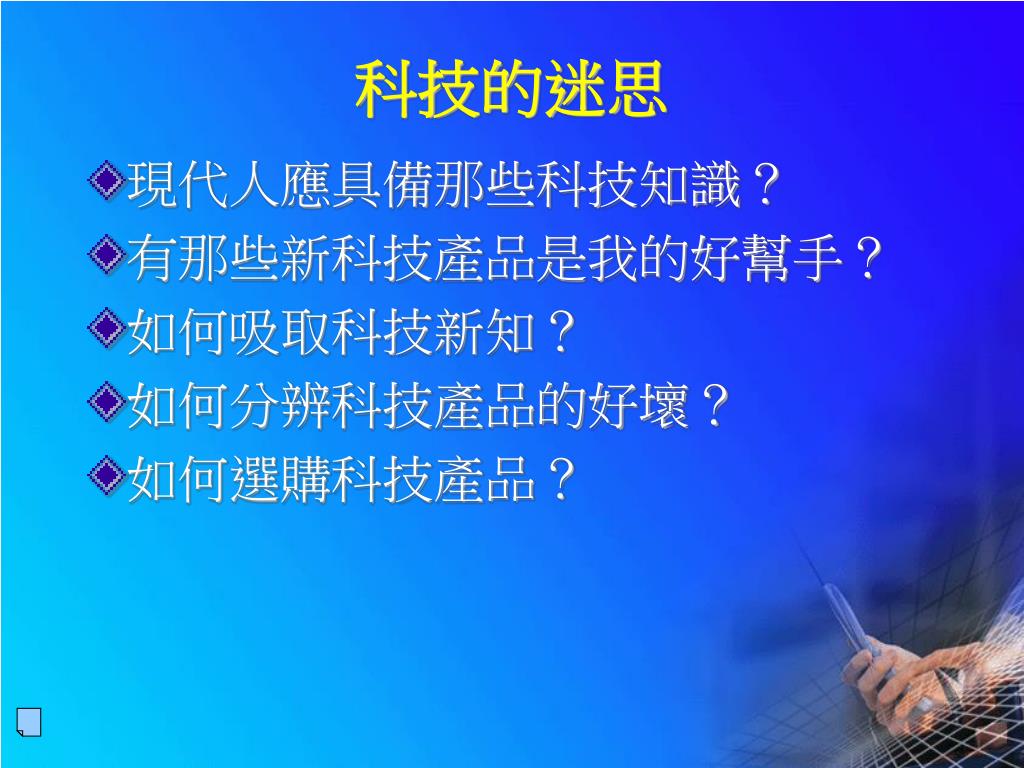 科技的迷思

現代人應具備那些科技知識？

有那些新科技產品是我的好幫手？

如何吸取科技新知？

如何分辨科技產品的好壞？

如何選購科技產品？